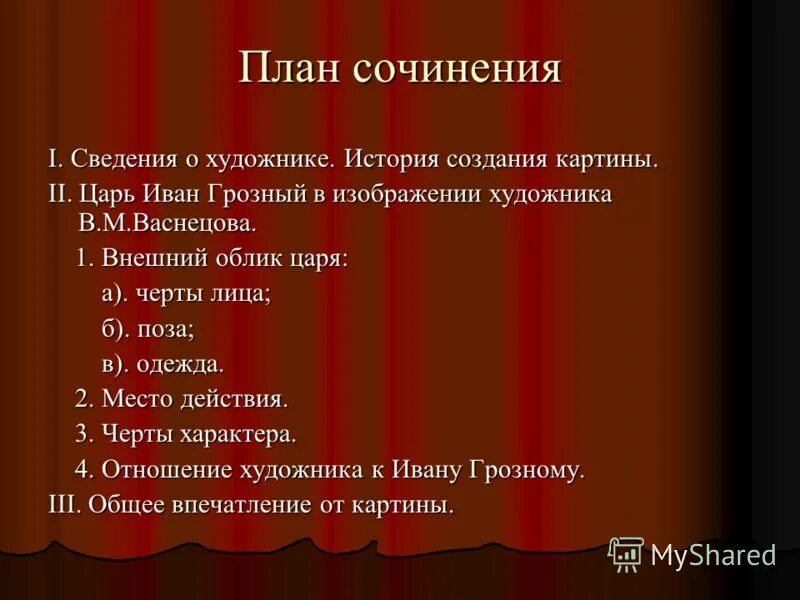 План сочинения

I. Сведения о художнике. История создания картины.

II. Царь Иван Грозный в изображении художника В.М.Васнецова.

1. Внешний облик царя:

а). черты лица;

б). поза;

в). одежда.

2. Место действия.

3. Черты характера.

4. Отношение художника к Ивану Грозному.

III. Общее впечатление от картины.

MyShared